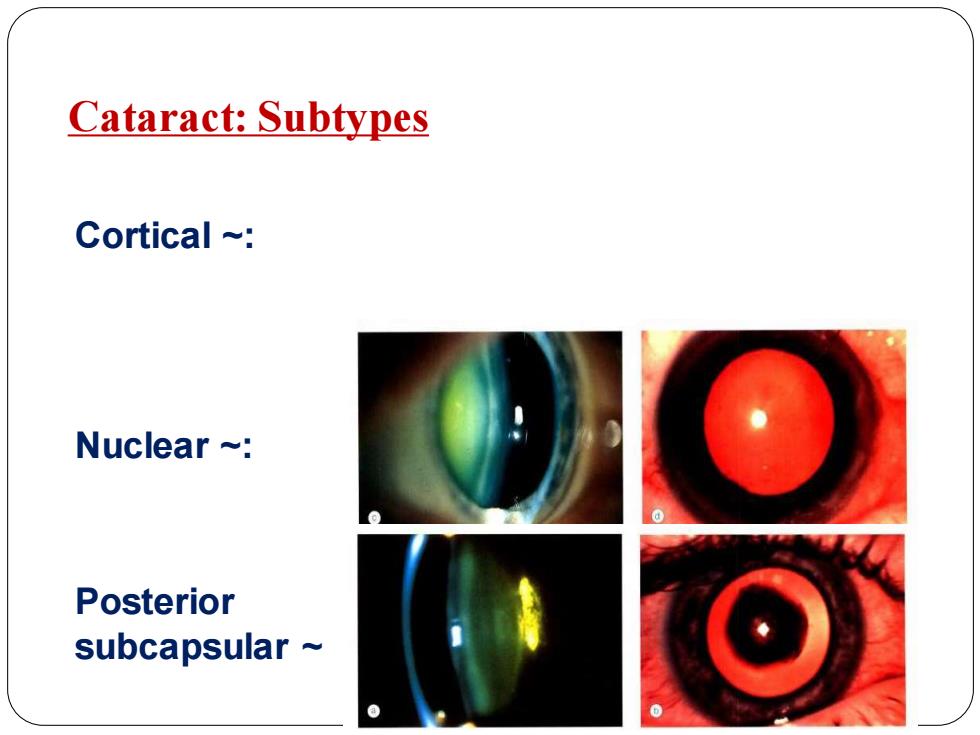 Cataract: Subtypes

Cortical ~:

Nuclear ~:

Posterior subcapsular ~

c

d

a

b